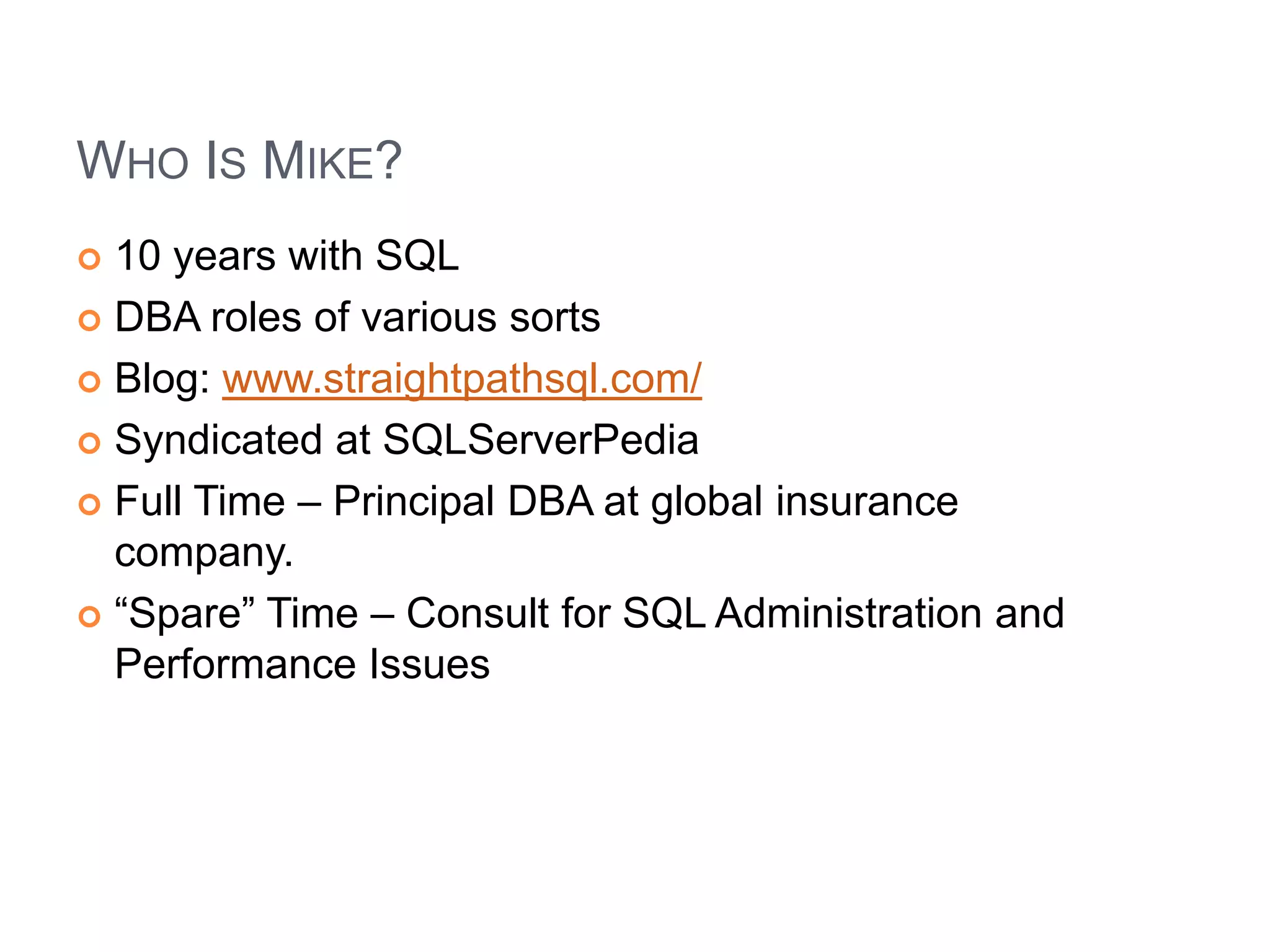 WHO IS MIKE?

- 10 years with SQL
- DBA roles of various sorts
- Blog: www.straightpathsql.com/
- Syndicated at SQLServerPedia
- Full Time – Principal DBA at global insurance company.
- “Spare” Time – Consult for SQL Administration and Performance Issues